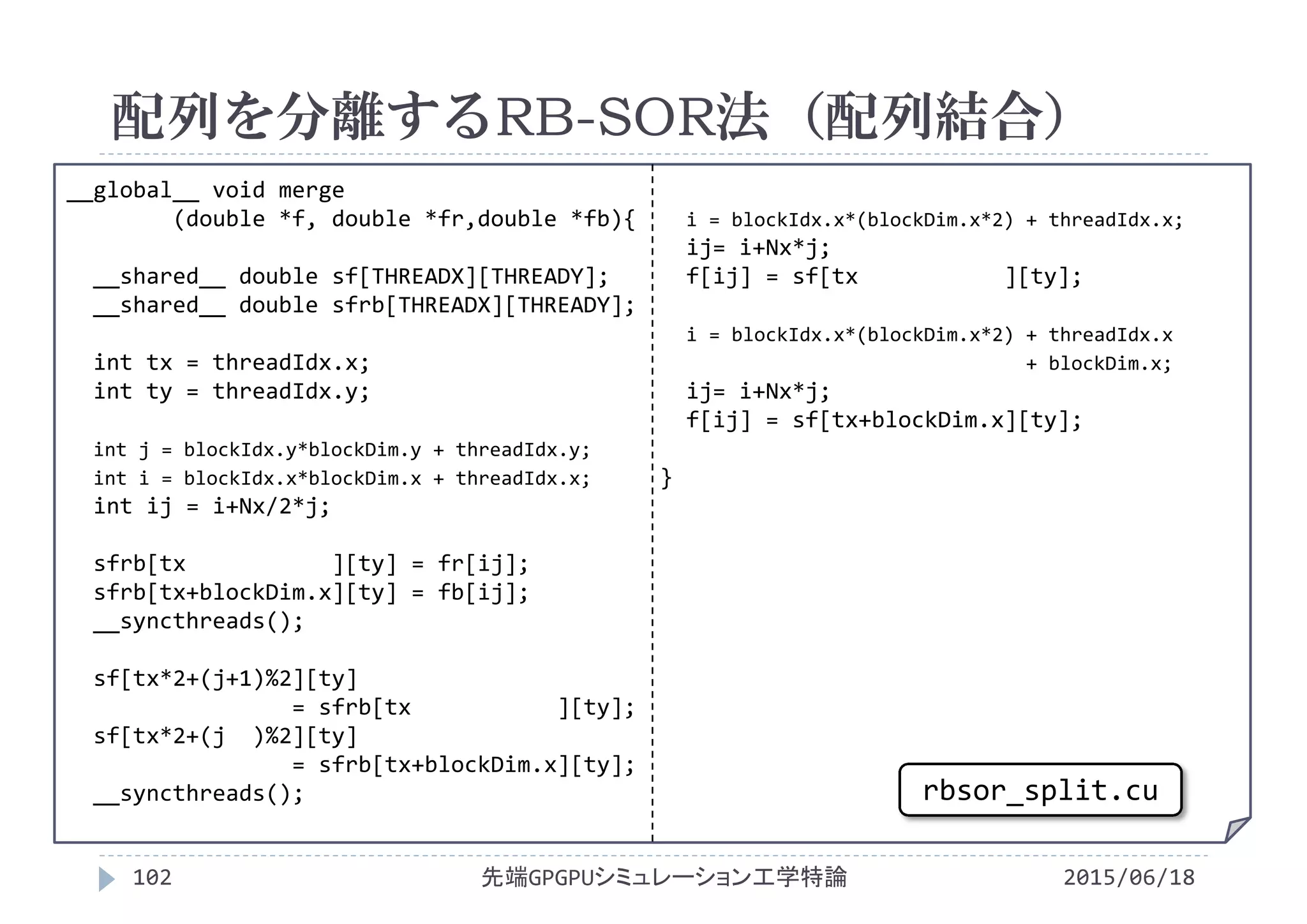 配列を分離するRB-SOR法（配列結合）

__global__ void merge
        (double *f, double *fr,double *fb){

  __shared__ double sf[THREADX][THREADY];
  __shared__ double sfrb[THREADX][THREADY];

  int tx = threadIdx.x;
  int ty = threadIdx.y;

  int j = blockIdx.y*blockDim.y + threadIdx.y;
  int i = blockIdx.x*blockDim.x + threadIdx.x;
  int ij = i+Nx/2*j;

  sfrb[tx           ][ty] = fr[ij];
  sfrb[tx+blockDim.x][ty] = fb[ij];
  __syncthreads();

  sf[tx*2+(j+1)%2][ty]
                = sfrb[tx           ][ty];
  sf[tx*2+(j  )%2][ty]
                = sfrb[tx+blockDim.x][ty];
  __syncthreads();

  i = blockIdx.x*(blockDim.x*2) + threadIdx.x;
  ij= i+Nx*j;
  f[ij] = sf[tx           ][ty];

  i = blockIdx.x*(blockDim.x*2) + threadIdx.x
                              + blockDim.x;
  ij= i+Nx*j;
  f[ij] = sf[tx+blockDim.x][ty];

}

rbsor_split.cu

102
先端GPGPUシミュレーション工学特論
2015/06/18